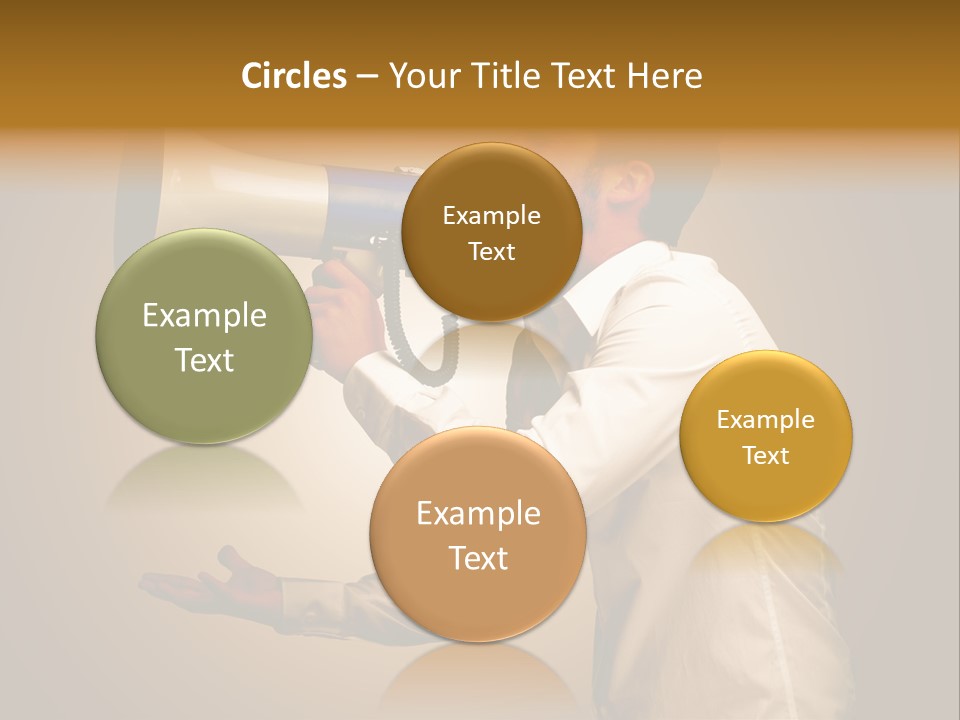 Circles – Your Title Text Here

Example Text

Example Text

Example Text

Example Text